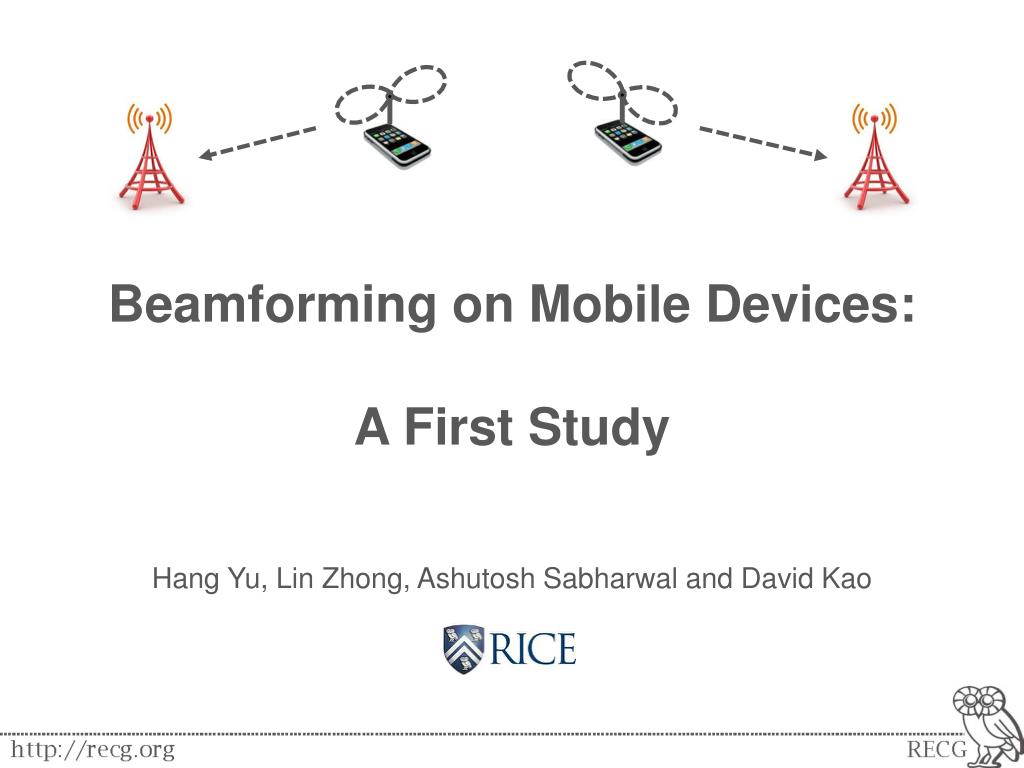 Beamforming on Mobile Devices:

A First Study

Hang Yu, Lin Zhong, Ashutosh Sabharwal and David Kao

RICE

http://recg.org

RECG